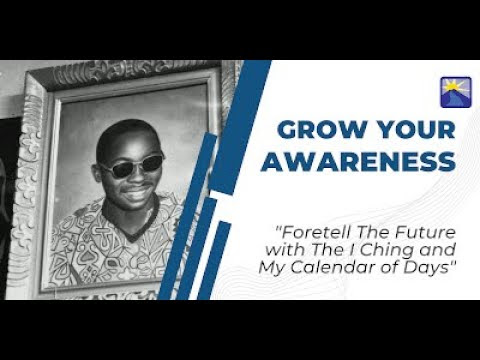 GROW YOUR AWARENESS

"Foretell The Future with The I Ching and My Calendar of Days"